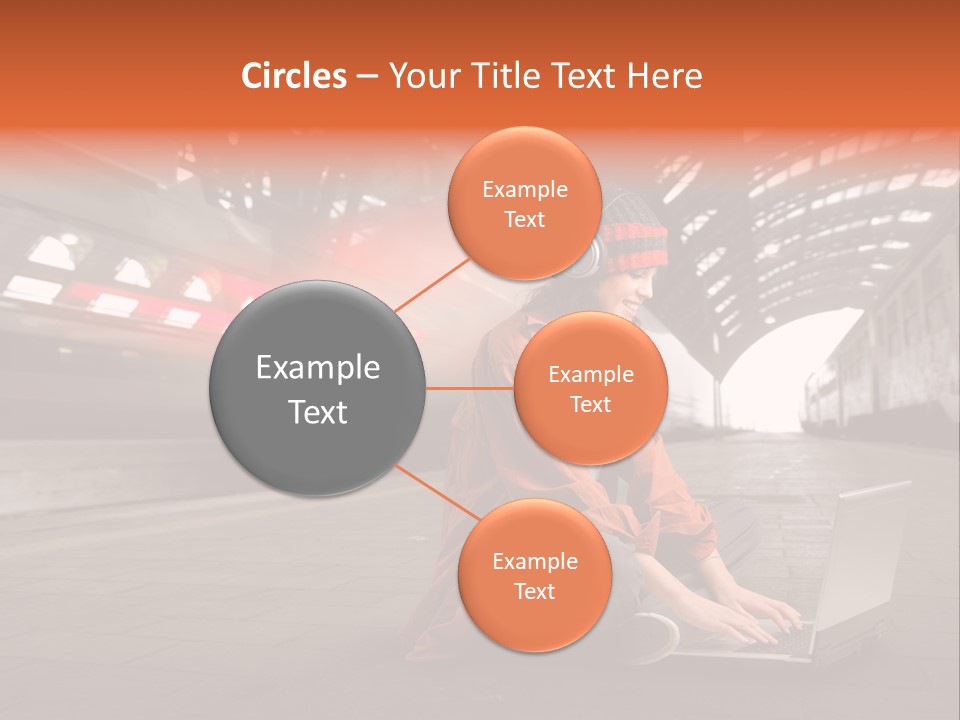 Circles – Your Title Text Here

Example Text

Example Text

Example Text

Example Text